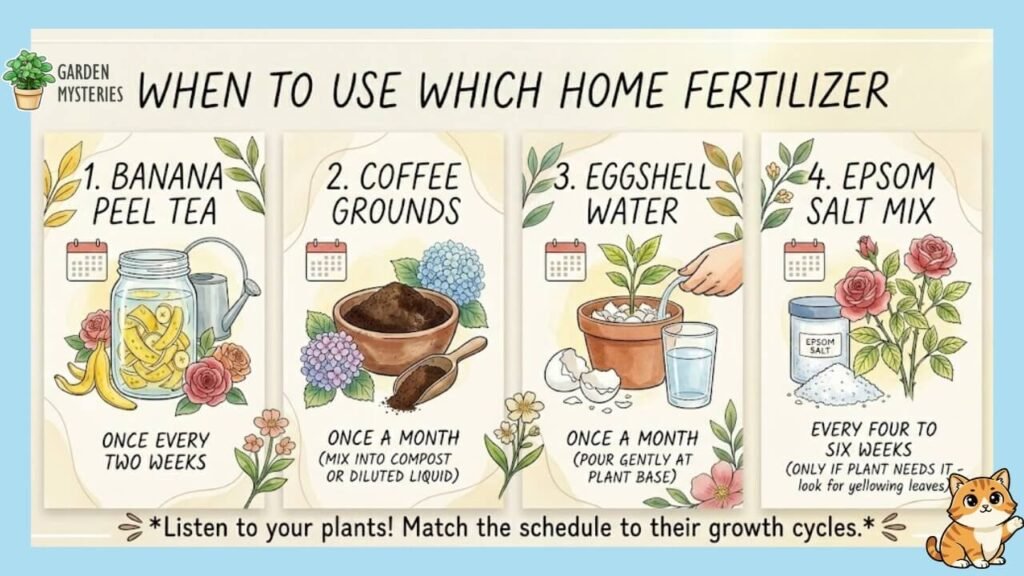 GARDEN MYSTERIES

WHEN TO USE WHICH HOME FERTILIZER

1. BANANA PEEL TEA

ONCE EVERY TWO WEEKS

2. COFFEE GROUNDS

ONCE A MONTH
(MIX INTO COMPOST OR DILUTED LIQUID)

3. EGGSHELL WATER

ONCE A MONTH
(POUR GENTLY AT PLANT BASE)

4. EPSOM SALT MIX

EPSOM SALT

EVERY FOUR TO SIX WEEKS
(ONLY IF PLANT NEEDS IT - look for yellowing leaves)

*Listen to your plants! Match the schedule to their growth cycles.*